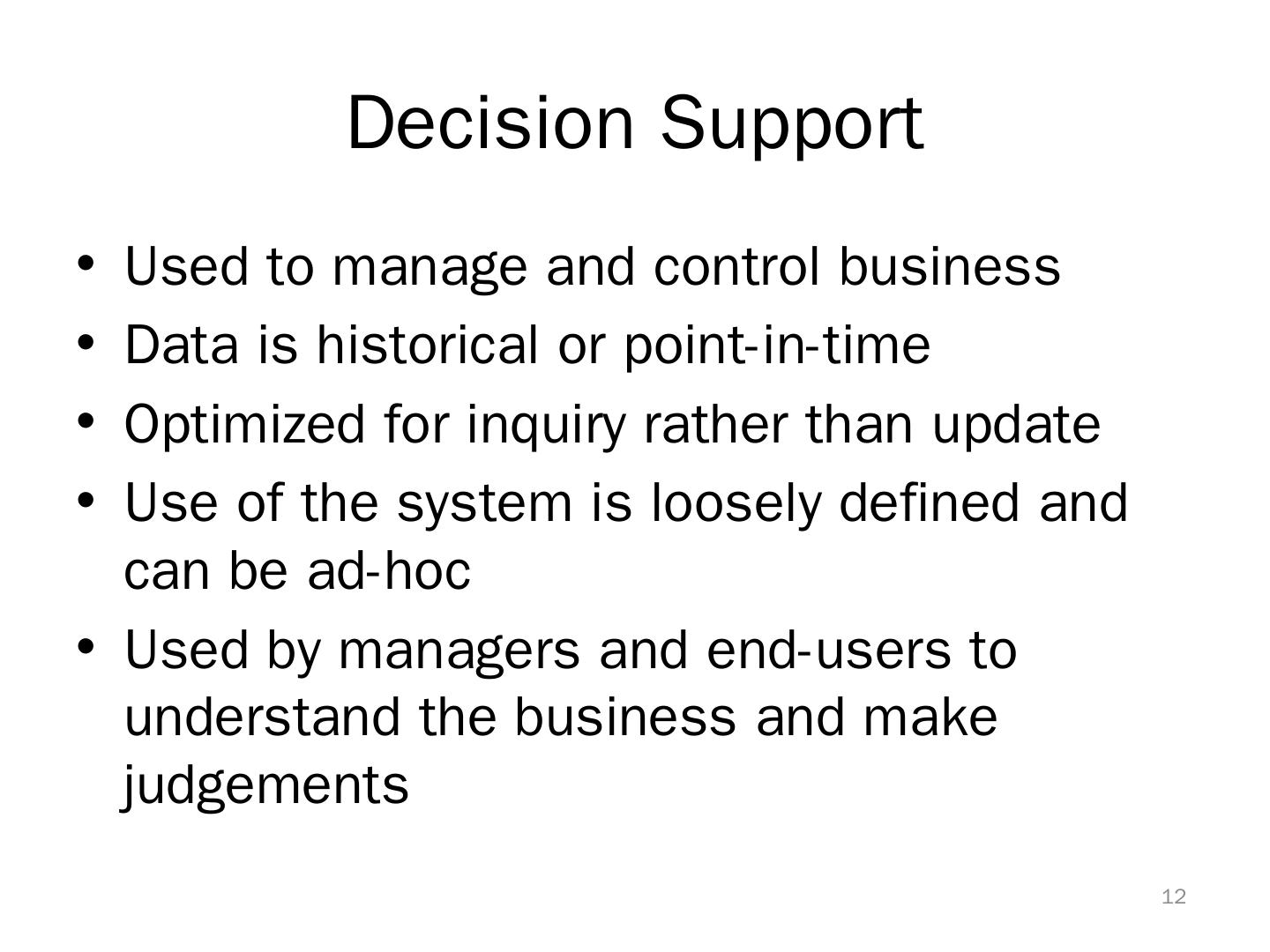 Decision Support

• Used to manage and control business
• Data is historical or point-in-time
• Optimized for inquiry rather than update
• Use of the system is loosely defined and can be ad-hoc
• Used by managers and end-users to understand the business and make judgements

12